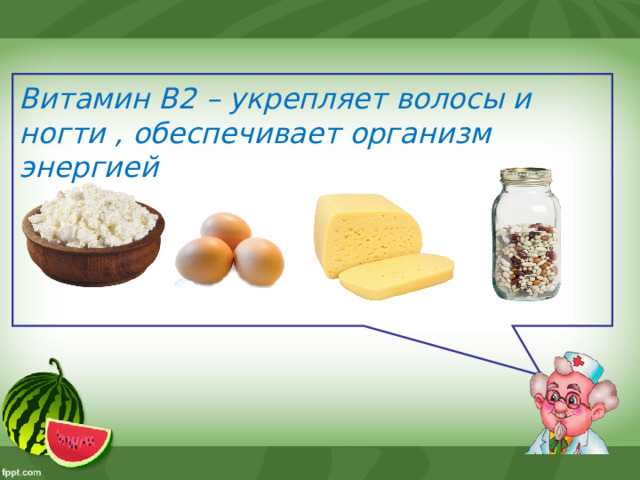 Витамин В2 – укрепляет волосы и ногти , обеспечивает организм энергией

fppt.com